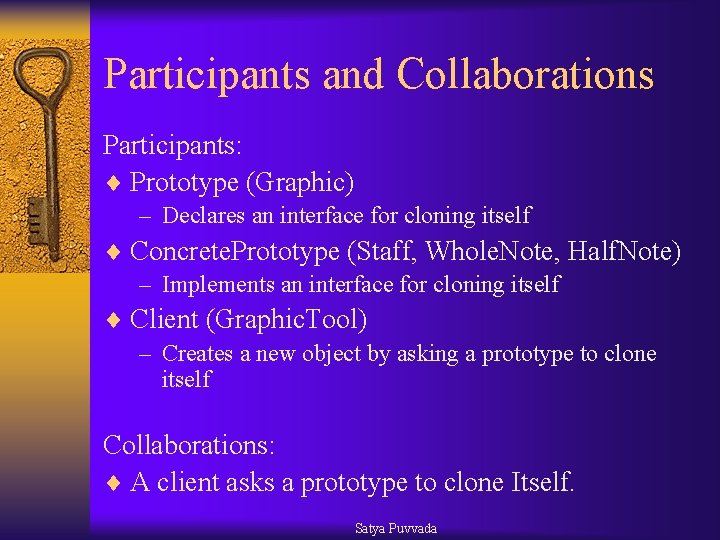 Participants and Collaborations

Participants:

♦ Prototype (Graphic)
– Declares an interface for cloning itself

♦ ConcretePrototype (Staff, WholeNote, HalfNote)
– Implements an interface for cloning itself

♦ Client (GraphicTool)
– Creates a new object by asking a prototype to clone itself

Collaborations:

♦ A client asks a prototype to clone Itself.

Satya Puvvada